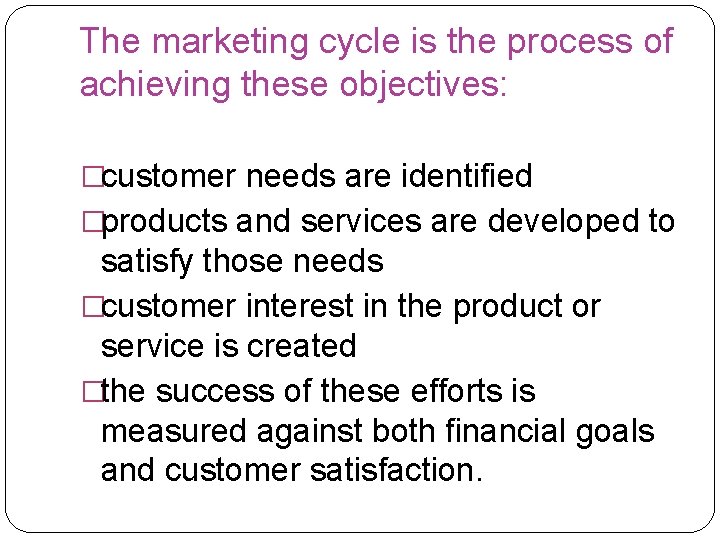 The marketing cycle is the process of achieving these objectives:

□customer needs are identified
□products and services are developed to satisfy those needs
□customer interest in the product or service is created
□the success of these efforts is measured against both financial goals and customer satisfaction.